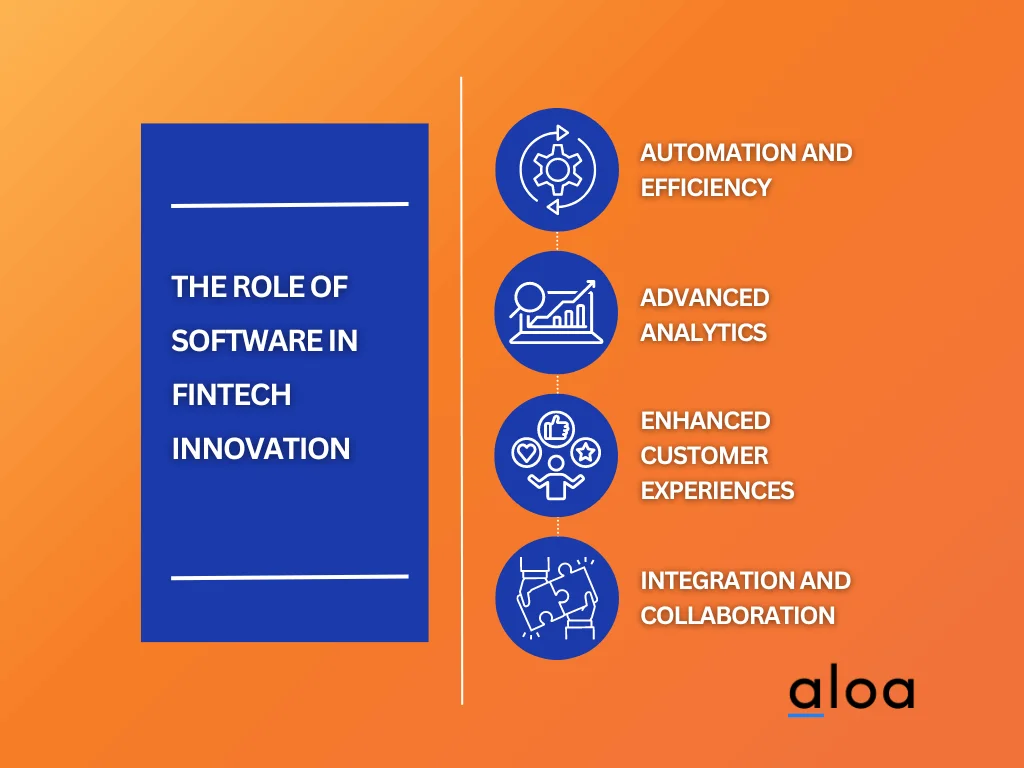 THE ROLE OF SOFTWARE IN FINTECH INNOVATION

AUTOMATION AND EFFICIENCY

ADVANCED ANALYTICS

ENHANCED CUSTOMER EXPERIENCES

INTEGRATION AND COLLABORATION

aloa